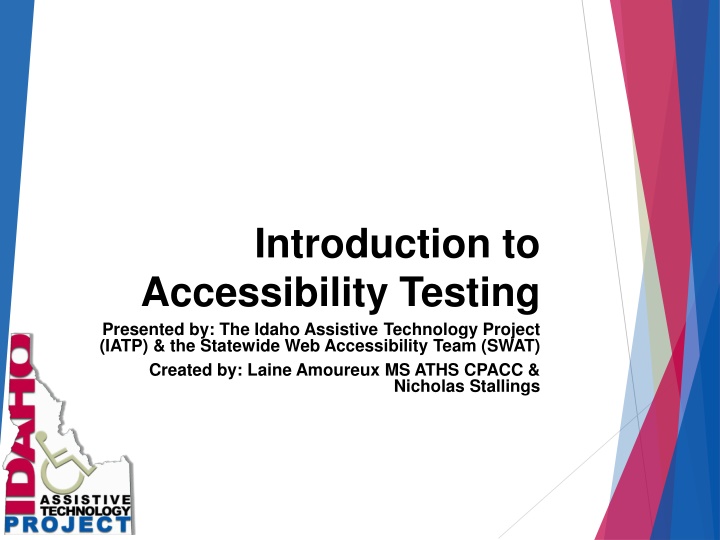 Introduction to Accessibility Testing

Presented by: The Idaho Assistive Technology Project (IATP) & the Statewide Web Accessibility Team (SWAT)

Created by: Laine Amoureux MS ATHS CPACC & Nicholas Stallings

IDAHO
ASSISTIVE TECHNOLOGY PROJECT